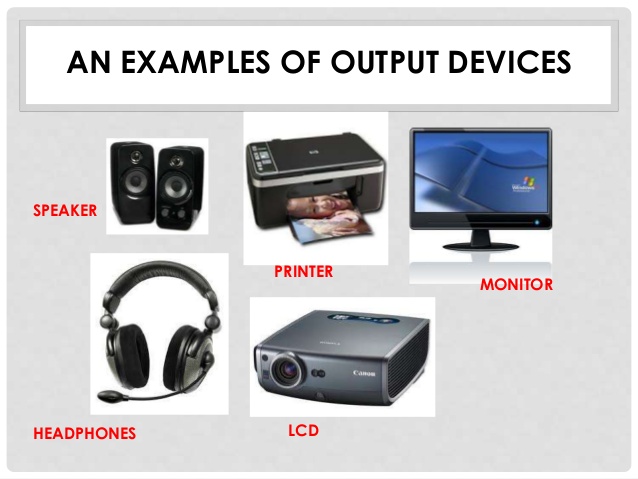 AN EXAMPLES OF OUTPUT DEVICES

SPEAKER

PRINTER

Windows

MONITOR

HEADPHONES

Canon

LCD